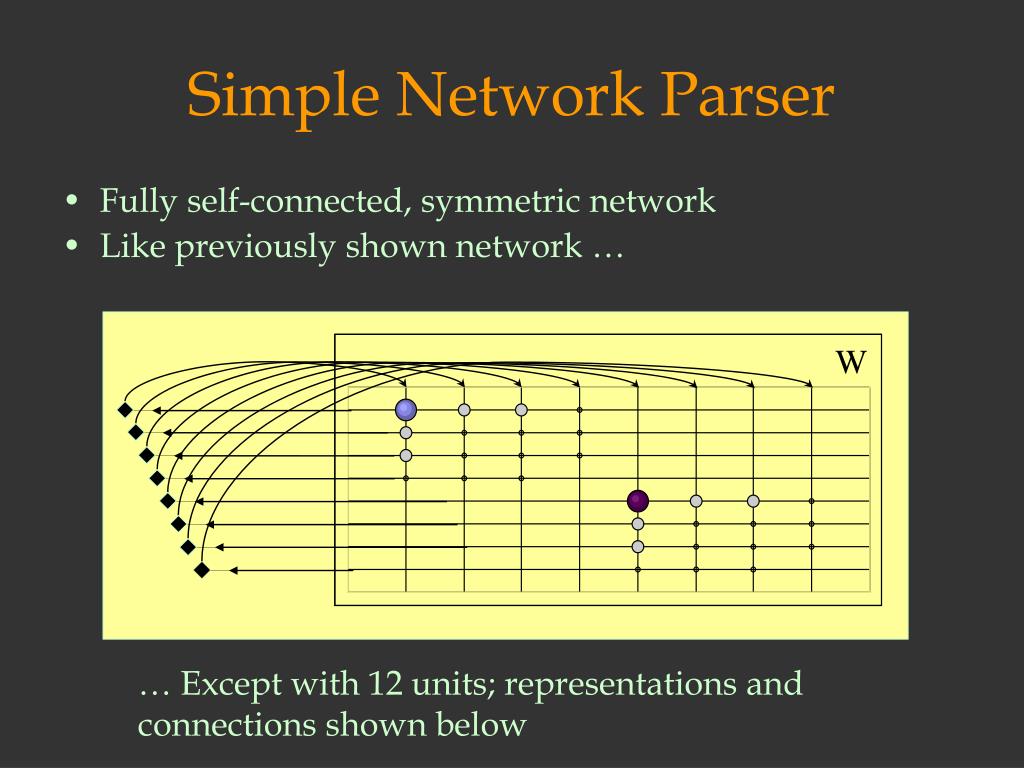 Simple Network Parser

• Fully self-connected, symmetric network
• Like previously shown network …

W

… Except with 12 units; representations and connections shown below